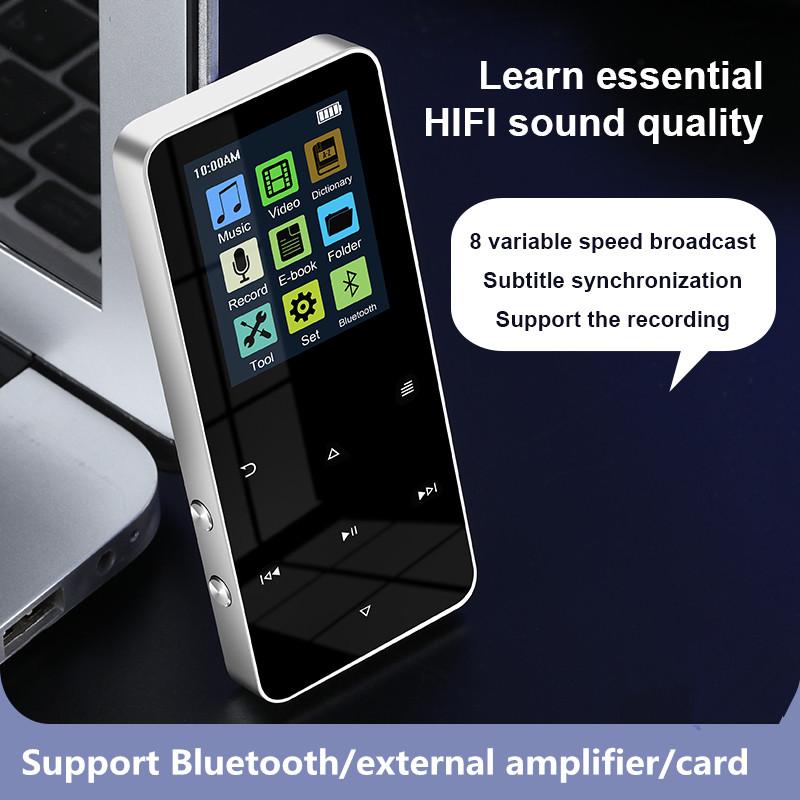 Learn essential
HIFI sound quality

10:00AM
Music
Video
Dictionary
Record
E-book
Folder
Tool
Set
Bluetooth

8 variable speed broadcast
Subtitle synchronization
Support the recording

Support Bluetooth/external amplifier/card